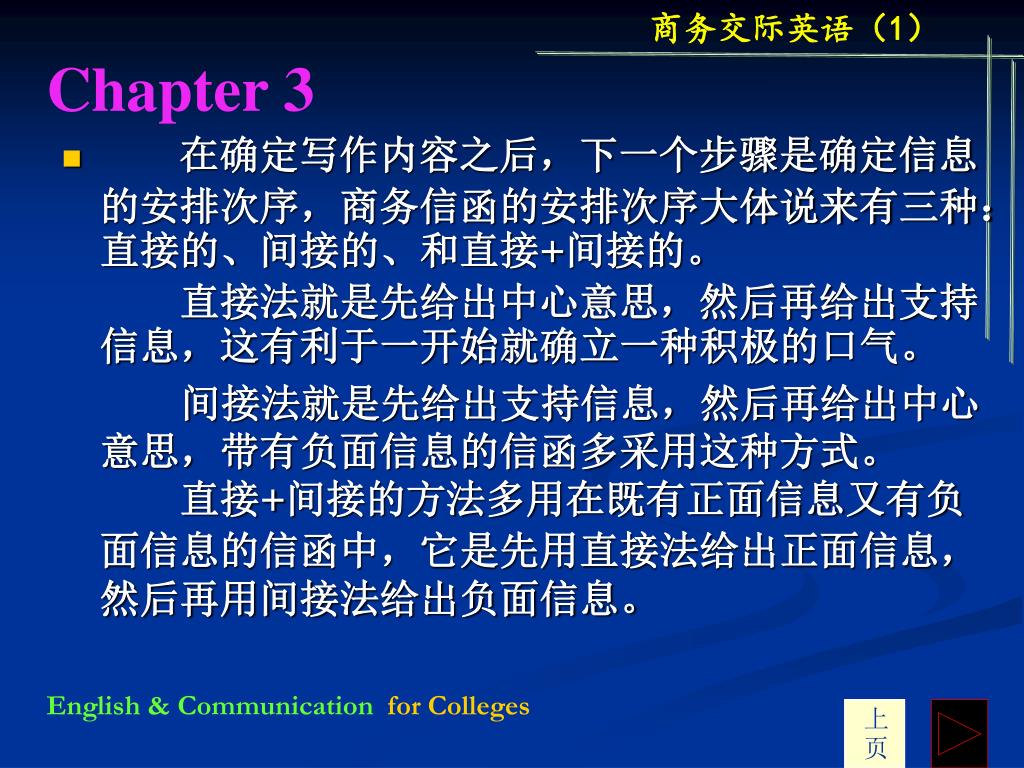 商务交际英语（1）

Chapter 3

在确定写作内容之后，下一个步骤是确定信息的安排次序，商务信函的安排次序大体说来有三种：直接的、间接的、和直接+间接的。

直接法就是先给出中心意思，然后再给出支持信息，这有利于一开始就确立一种积极的口气。

间接法就是先给出支持信息，然后再给出中心意思，带有负面信息的信函多采用这种方式。

直接+间接的方法多用在既有正面信息又有负面信息的信函中，它是先用直接法给出正面信息，然后再用间接法给出负面信息。

English & Communication for Colleges

上页